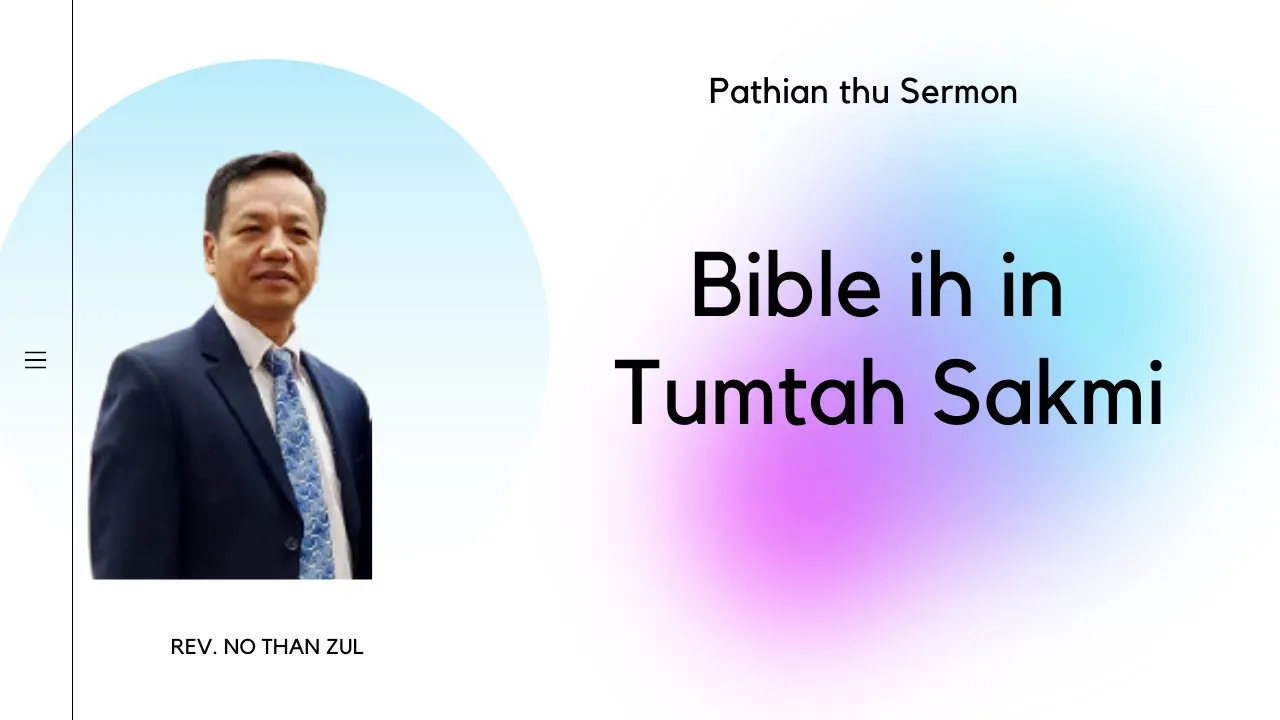 Pathian thu Sermon

Bible ih in Tumtah Sakmi

REV. NO THAN ZUL